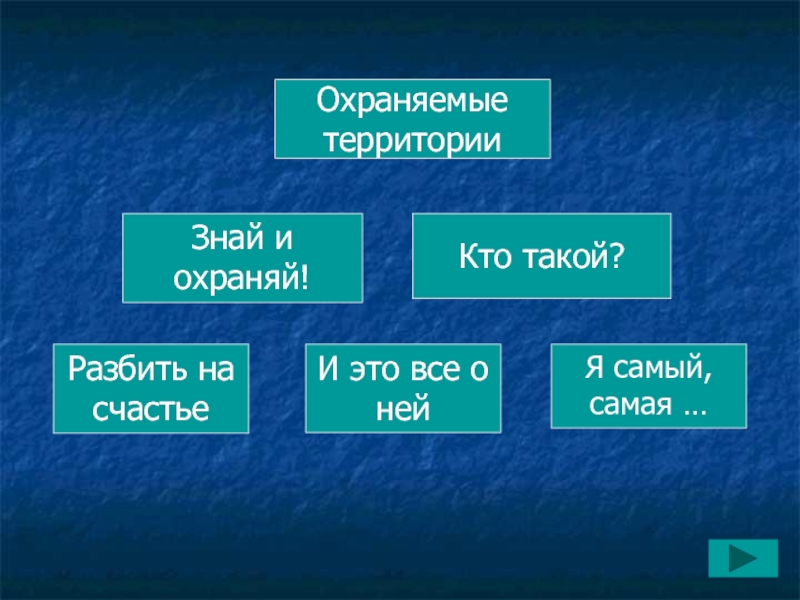 Охраняемые территории

Знай и охраняй!

Кто такой?

Разбить на счастье

И это все о ней

Я самый, самая …